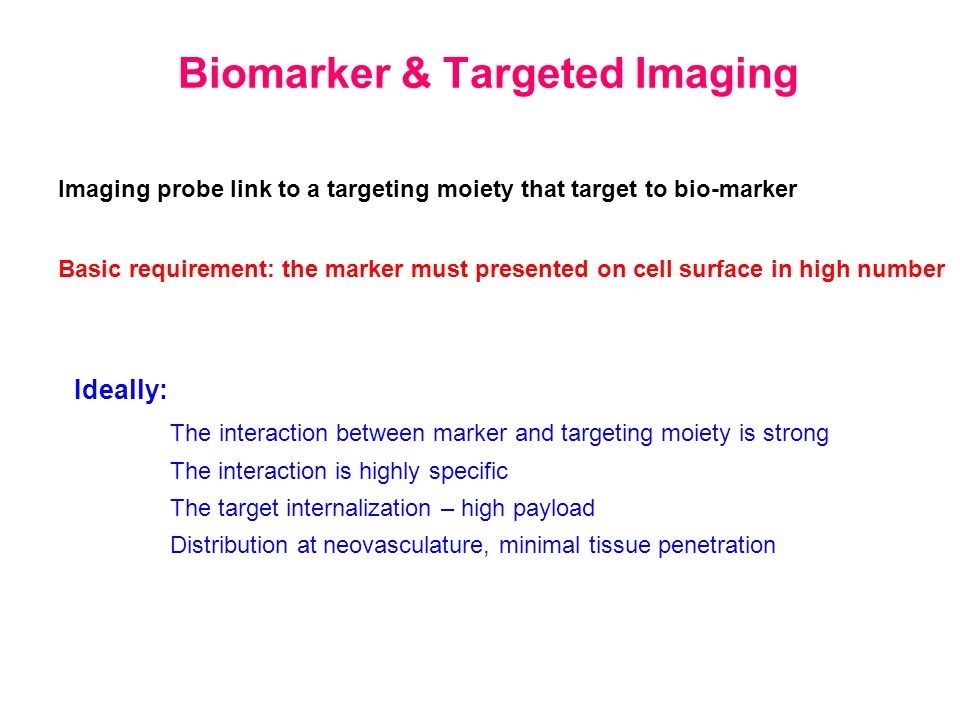 Biomarker & Targeted Imaging

Imaging probe link to a targeting moiety that target to bio-marker

Basic requirement: the marker must presented on cell surface in high number

Ideally:

The interaction between marker and targeting moiety is strong

The interaction is highly specific

The target internalization – high payload

Distribution at neovasculature, minimal tissue penetration